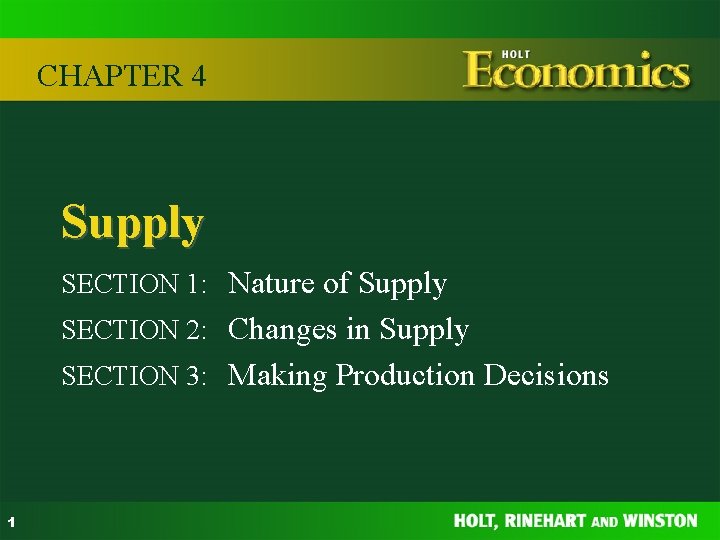 CHAPTER 4

HOLT
Economics

Supply

SECTION 1: Nature of Supply

SECTION 2: Changes in Supply

SECTION 3: Making Production Decisions

1

HOLT, RINEHART AND WINSTON